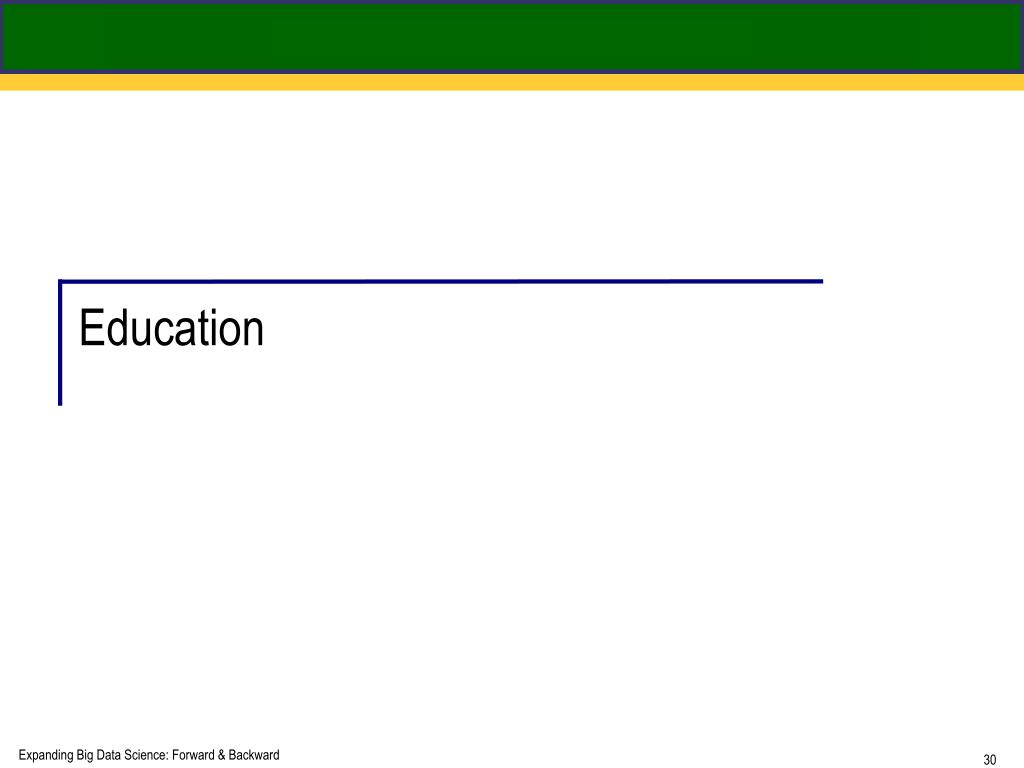 Education

Expanding Big Data Science: Forward & Backward

30